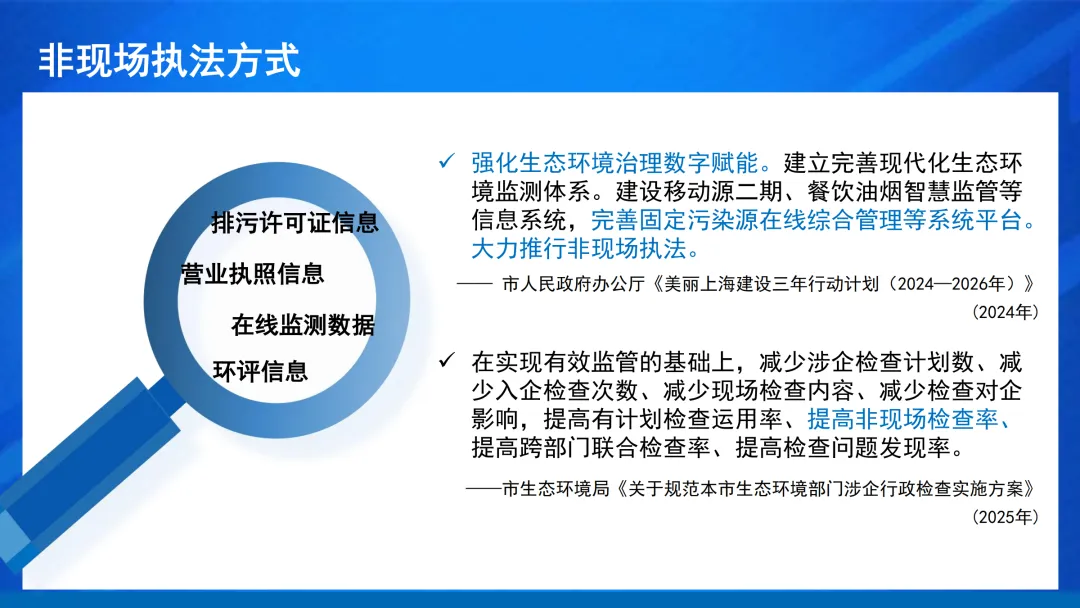 非现场执法方式

排污许可证信息

营业执照信息

在线监测数据

环评信息

✓ 强化生态环境治理数字赋能。建立完善现代化生态环境监测体系。建设移动源二期、餐饮油烟智慧监管等信息系统，完善固定污染源在线综合管理等系统平台。大力推行非现场执法。

—— 市人民政府办公厅《美丽上海建设三年行动计划（2024—2026年）》（2024年）

✓ 在实现有效监管的基础上，减少涉企检查计划数、减少入企检查次数、减少现场检查内容、减少检查对企影响，提高有计划检查运用率、提高非现场检查率、提高跨部门联合检查率、提高检查问题发现率。

——市生态环境局《关于规范本市生态环境部门涉企行政检查实施方案》（2025年）